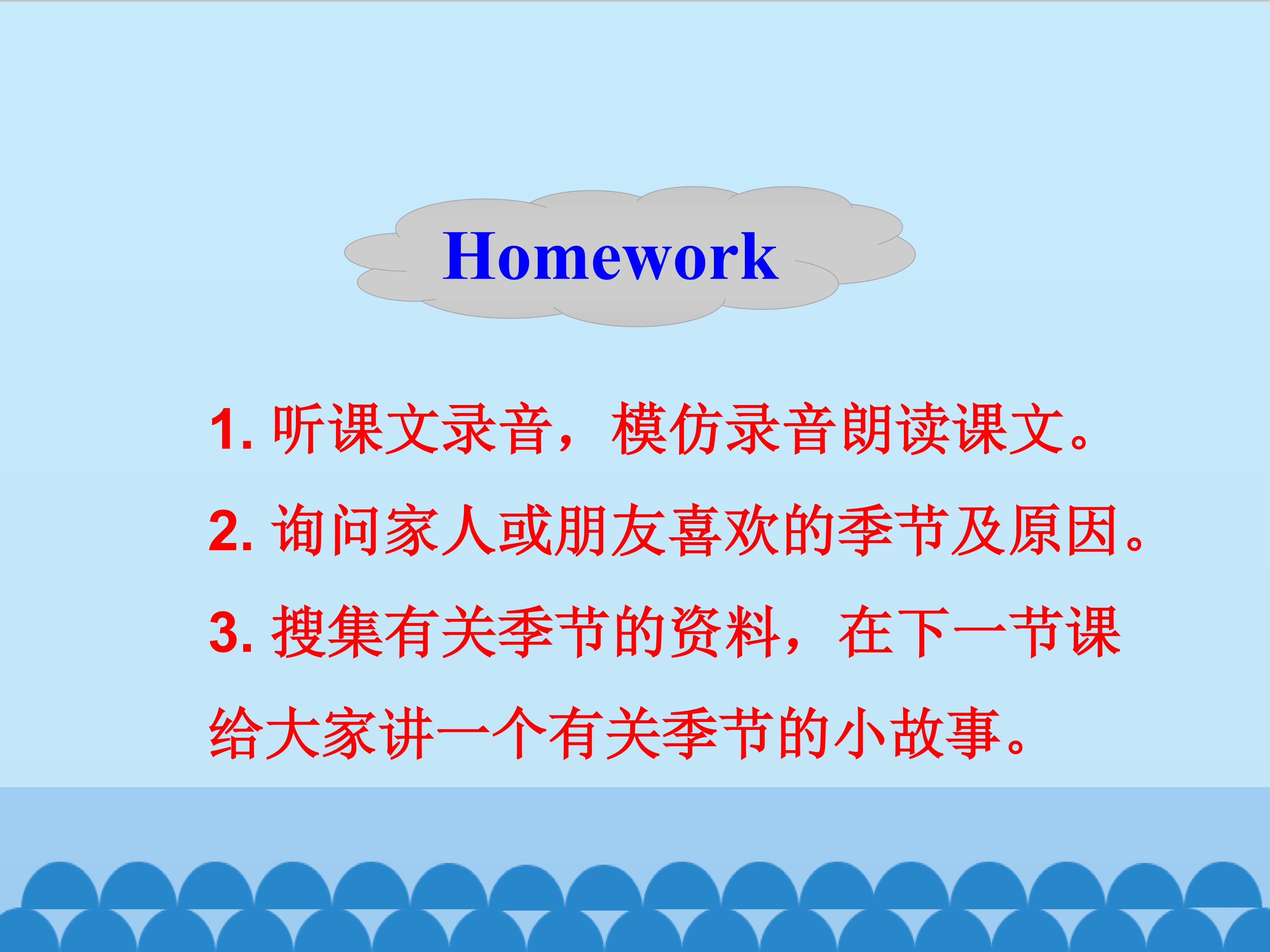 Homework

1. 听课文录音，模仿录音朗读课文。

2. 询问家人或朋友喜欢的季节及原因。

3. 搜集有关季节的资料，在下一节课给大家讲一个有关季节的小故事。